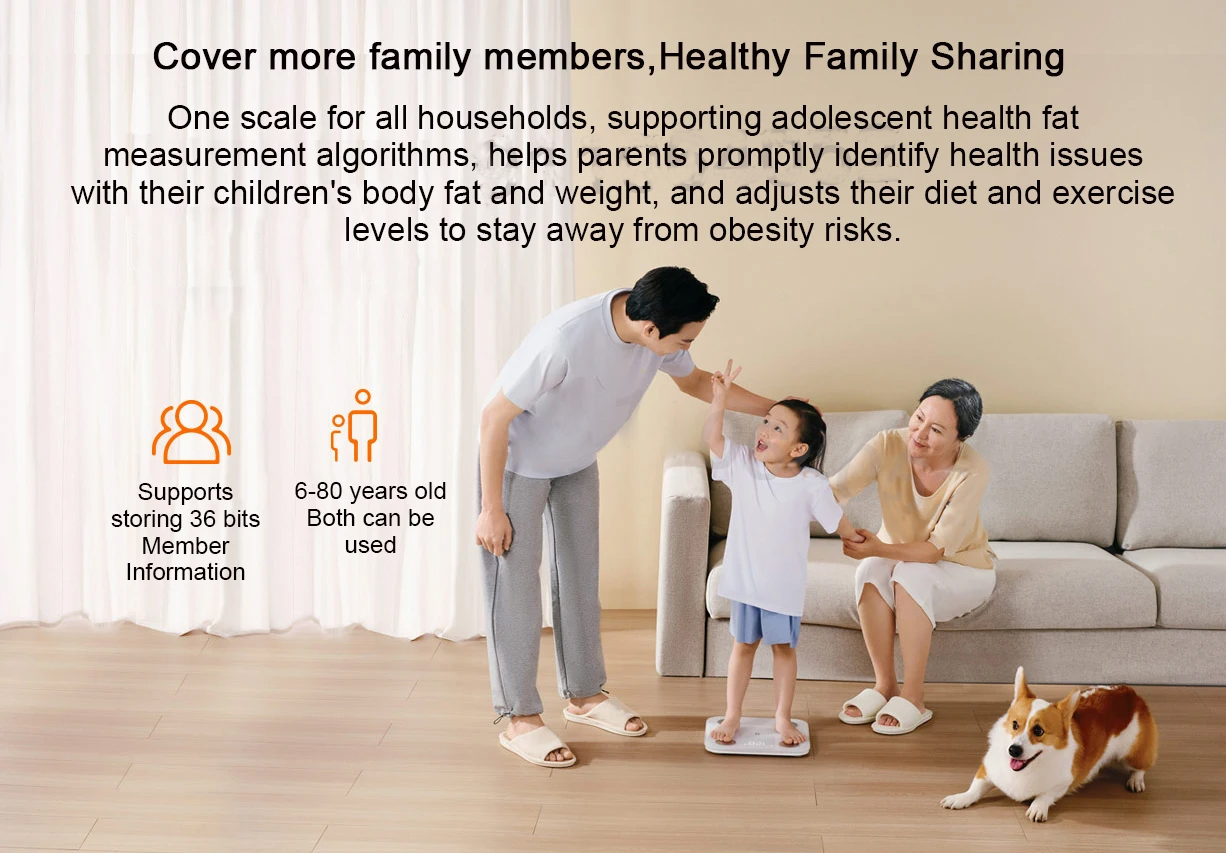 Cover more family members,Healthy Family Sharing

One scale for all households, supporting adolescent health fat measurement algorithms, helps parents promptly identify health issues with their children's body fat and weight, and adjusts their diet and exercise levels to stay away from obesity risks.

Supports
storing 36 bits
Member
Information

6-80 years old
Both can be
used